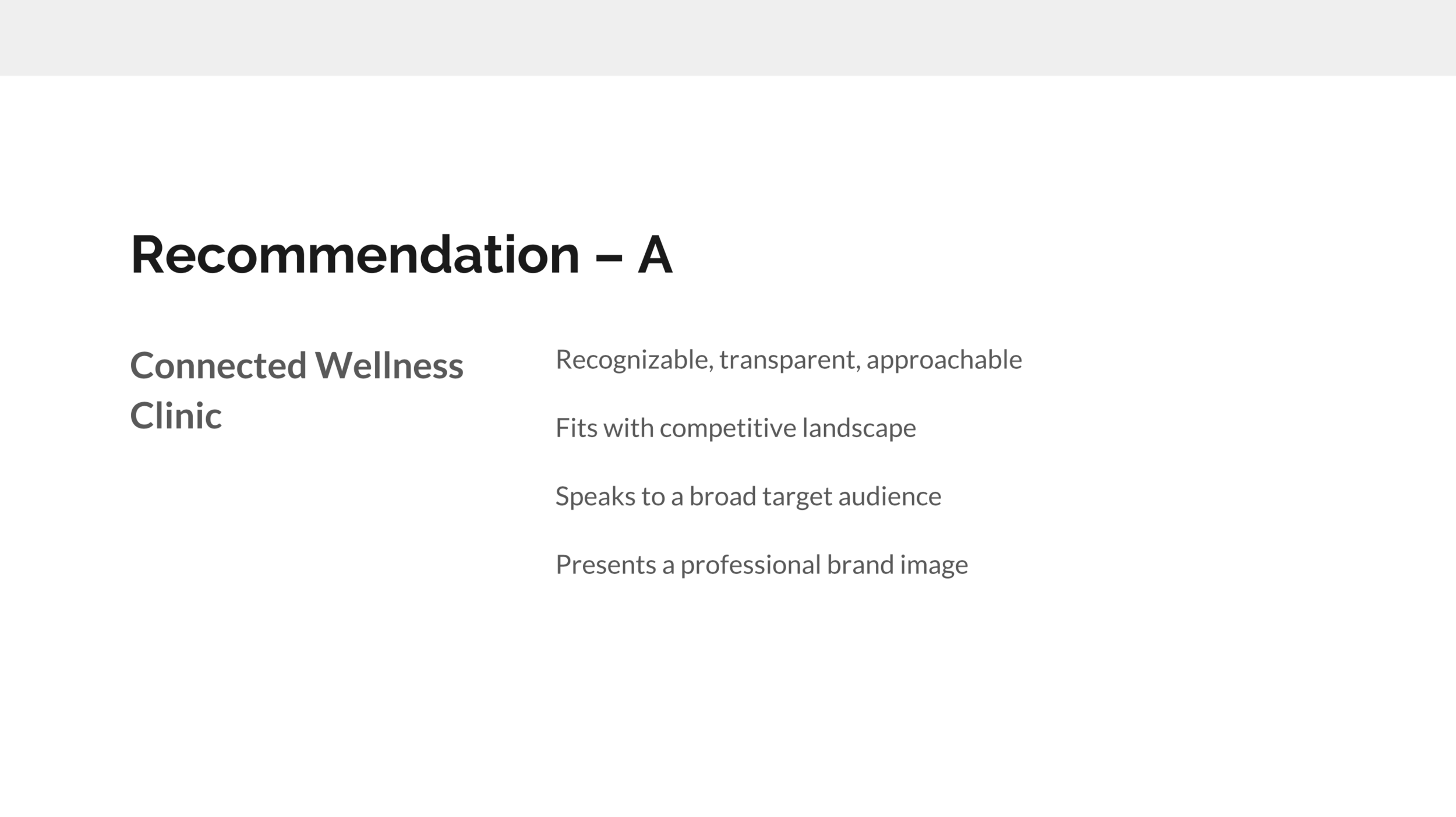 Recommendation – A

Connected Wellness Clinic

Recognizable, transparent, approachable

Fits with competitive landscape

Speaks to a broad target audience

Presents a professional brand image